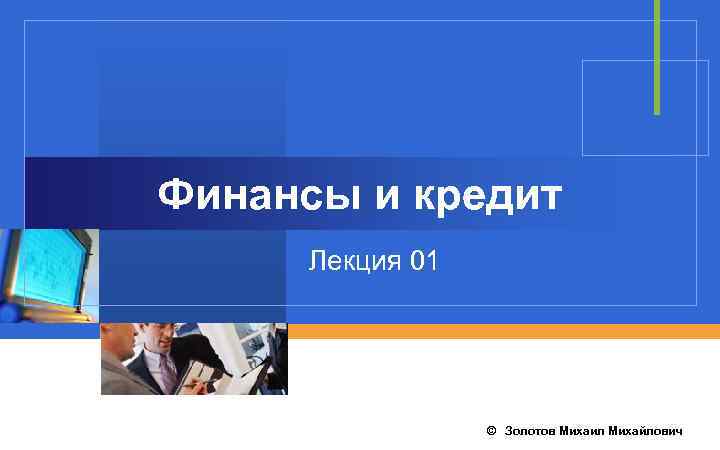 Финансы и кредит

Лекция 01

© Золотов Михаил Михайлович